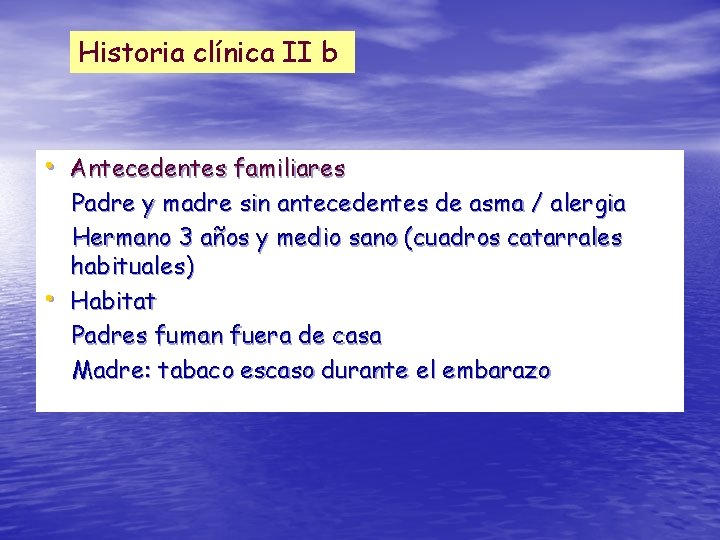 Historia clínica II b

• Antecedentes familiares

Padre y madre sin antecedentes de asma / alergia

Hermano 3 años y medio sano (cuadros catarrales habituales)

• Habitat

Padres fuman fuera de casa

Madre: tabaco escaso durante el embarazo